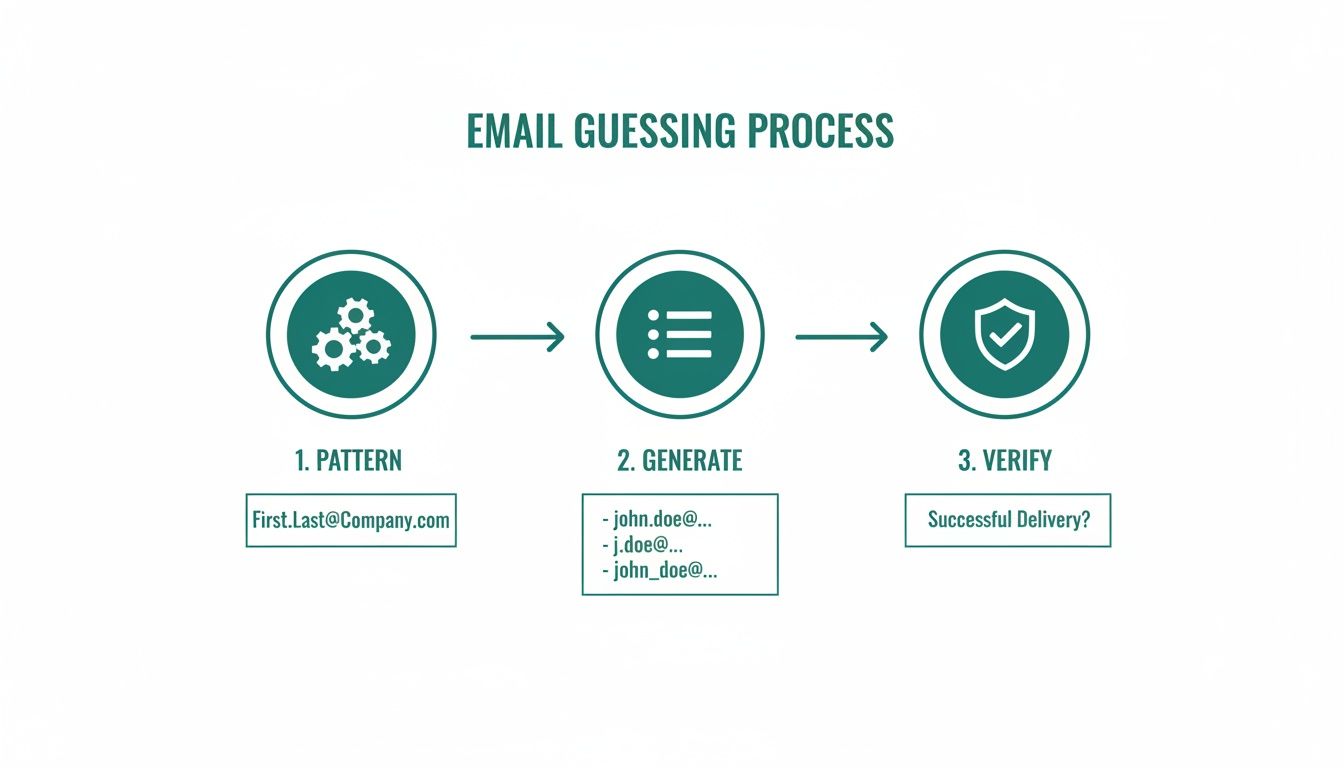 EMAIL GUESSING PROCESS

1. PATTERN

First.Last@Company.com

2. GENERATE

- john.doe@...
- j.doe@...
- john_doe@...

3. VERIFY

Successful Delivery?